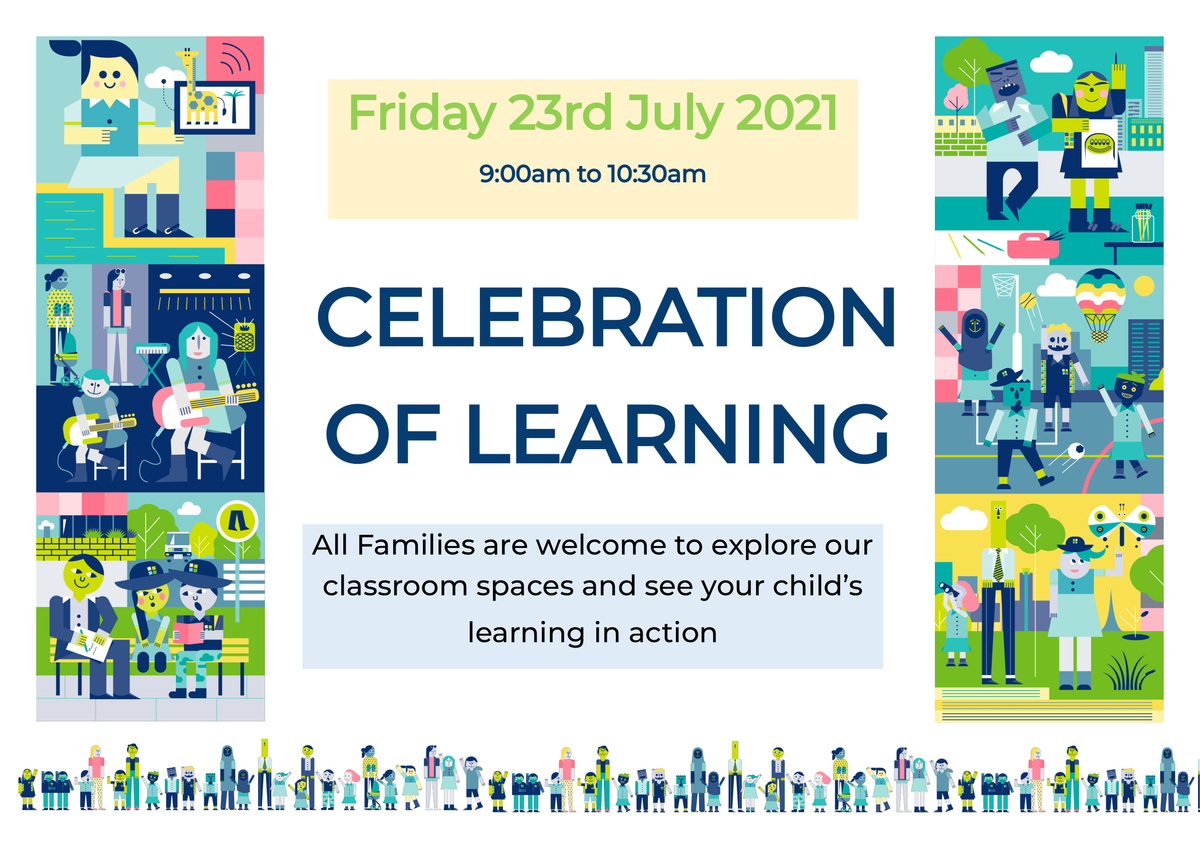 Friday 23rd July 2021

9:00am to 10:30am

CELEBRATION OF LEARNING

All Families are welcome to explore our classroom spaces and see your child's learning in action